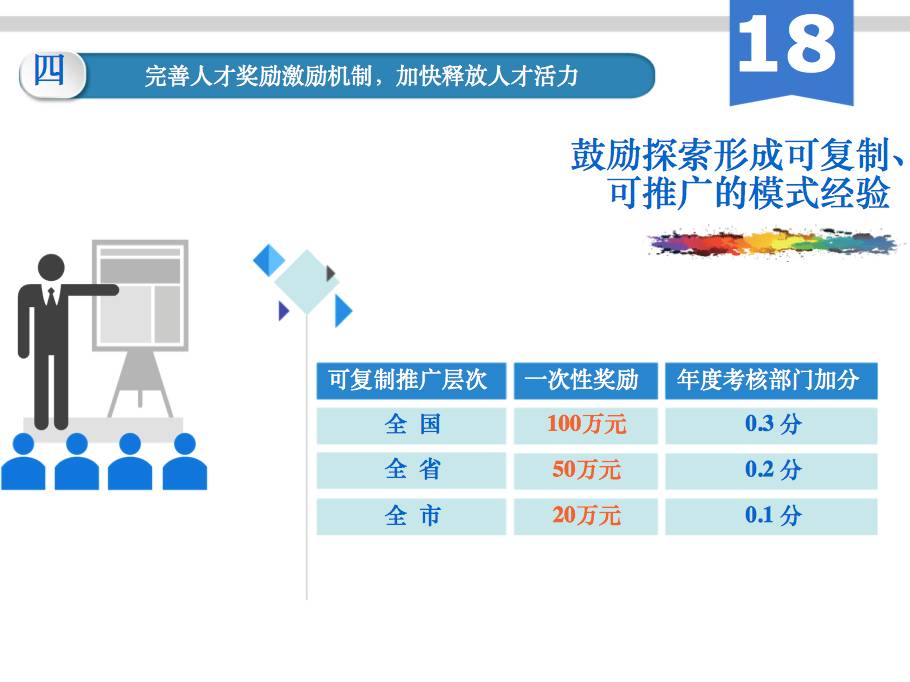 四

完善人才奖励激励机制，加快释放人才活力

18

鼓励探索形成可复制、可推广的模式经验

| 可复制推广层次 | 一次性奖励 | 年度考核部门加分 |
|---|---|---|
| 全 国 | 100万元 | 0.3 分 |
| 全 省 | 50万元 | 0.2 分 |
| 全 市 | 20万元 | 0.1 分 |